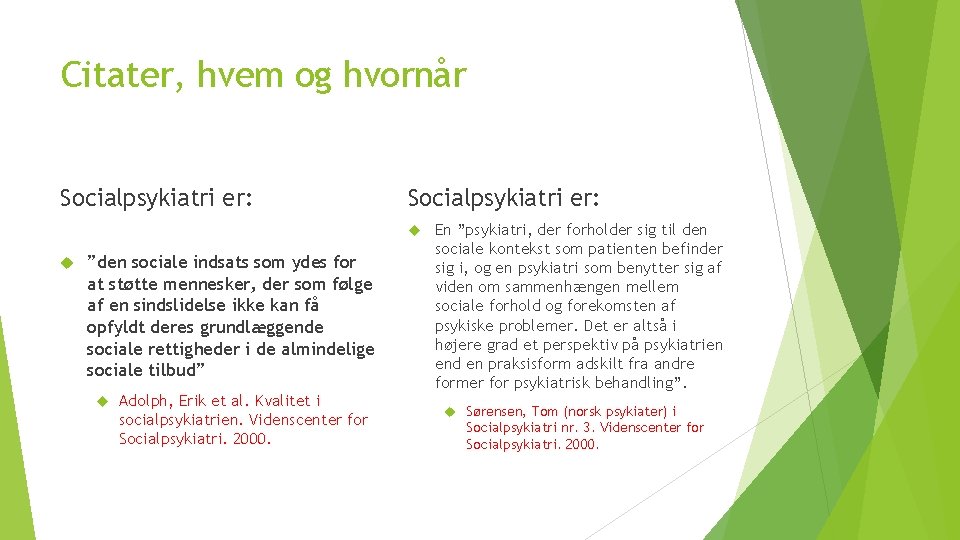 Citater, hvem og hvornår

Socialpsykiatri er:

”den sociale indsats som ydes for at støtte mennesker, der som følge af en sindslidelse ikke kan få opfyldt deres grundlæggende sociale rettigheder i de almindelige sociale tilbud”

Adolph, Erik et al. Kvalitet i socialpsykiatrien. Videnscenter for Socialpsykiatri. 2000.

Socialpsykiatri er:

En ”psykiatri, der forholder sig til den sociale kontekst som patienten befinder sig i, og en psykiatri som benytter sig af viden om sammenhængen mellem sociale forhold og forekomsten af psykiske problemer. Det er altså i højere grad et perspektiv på psykiatrien end en praksisform adskilt fra andre former for psykiatrisk behandling”.

Sørensen, Tom (norsk psykiater) i Socialpsykiatri nr. 3. Videnscenter for Socialpsykiatri. 2000.